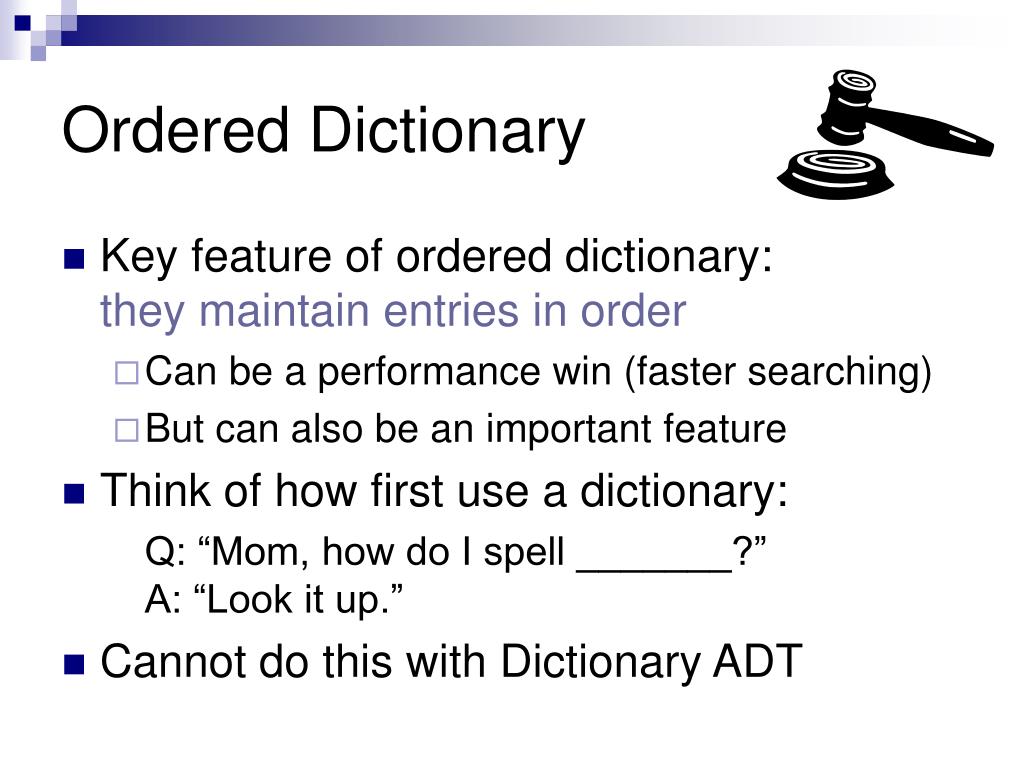 Ordered Dictionary

Key feature of ordered dictionary:
they maintain entries in order

Can be a performance win (faster searching)

But can also be an important feature

Think of how first use a dictionary:

Q: “Mom, how do I spell _______?”
A: “Look it up.”

Cannot do this with Dictionary ADT